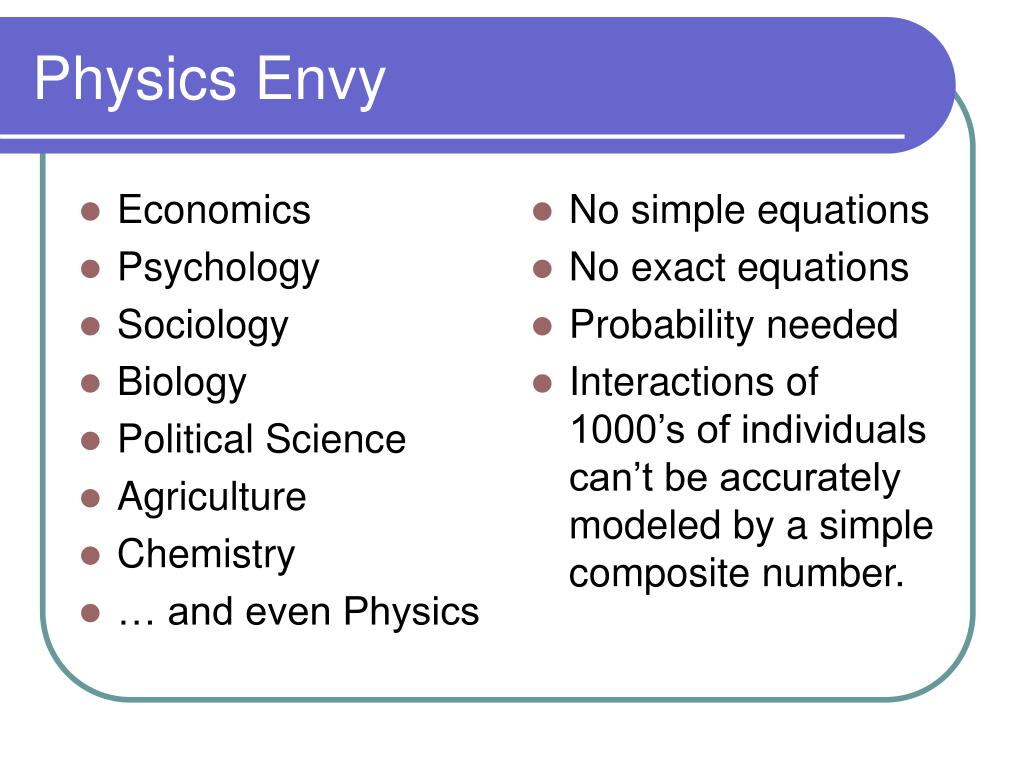 Physics Envy

- Economics
- Psychology
- Sociology
- Biology
- Political Science
- Agriculture
- Chemistry
- … and even Physics

- No simple equations
- No exact equations
- Probability needed
- Interactions of 1000’s of individuals can’t be accurately modeled by a simple composite number.